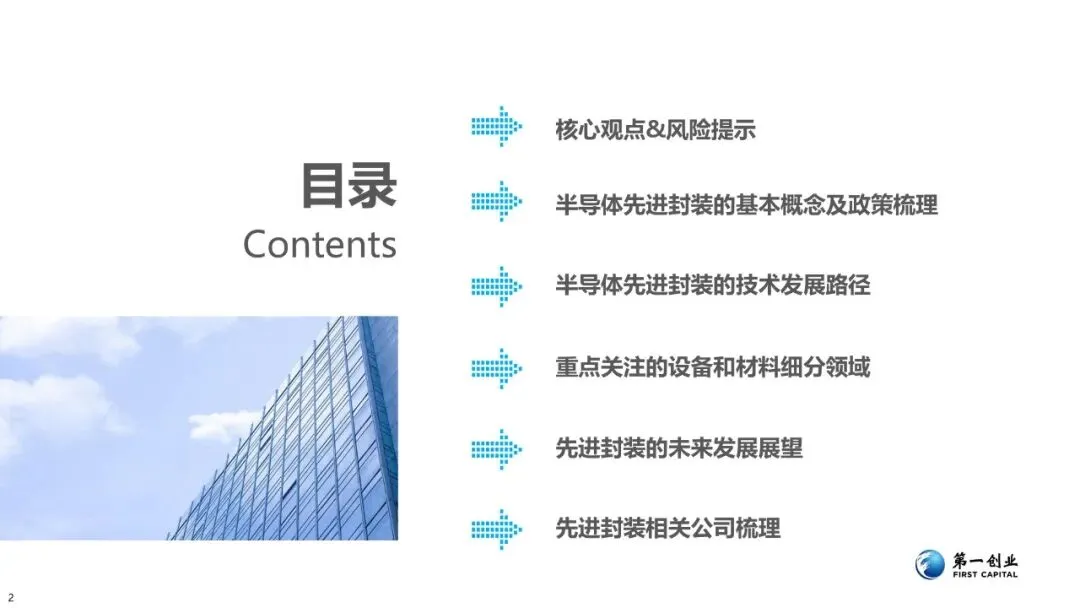 目录
Contents

核心观点&风险提示

半导体先进封装的基本概念及政策梳理

半导体先进封装的技术发展路径

重点关注的设备和材料细分领域

先进封装的未来发展展望

先进封装相关公司梳理

第一创业
FIRST CAPITAL

2